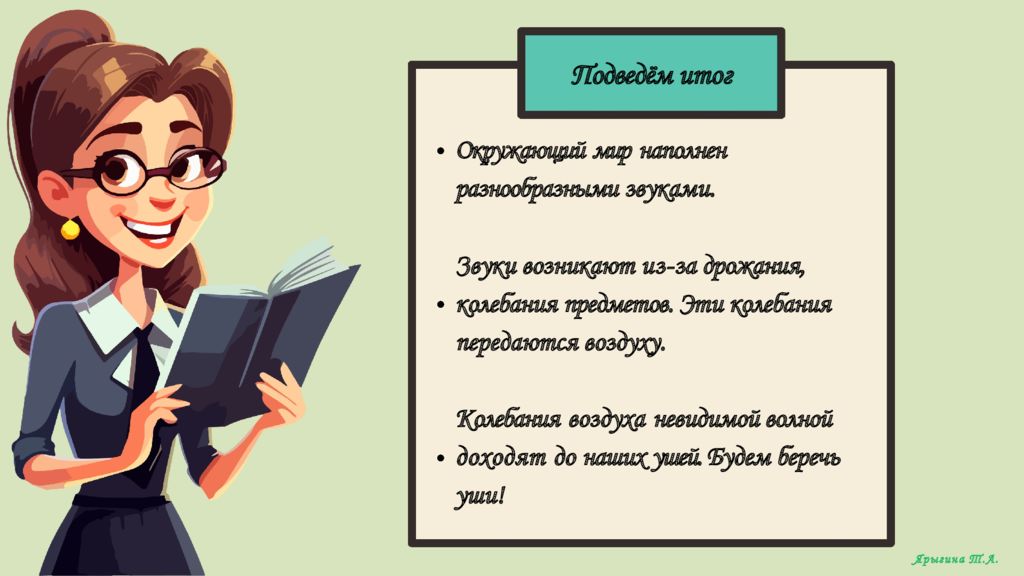 Подведём итог

• Окружающий мир наполнен разнообразными звуками.

• Звуки возникают из-за дрожания, колебания предметов. Эти колебания передаются воздуху.

• Колебания воздуха невидимой волной доходят до наших ушей. Будем беречь уши!

Ярыгина Т.А.